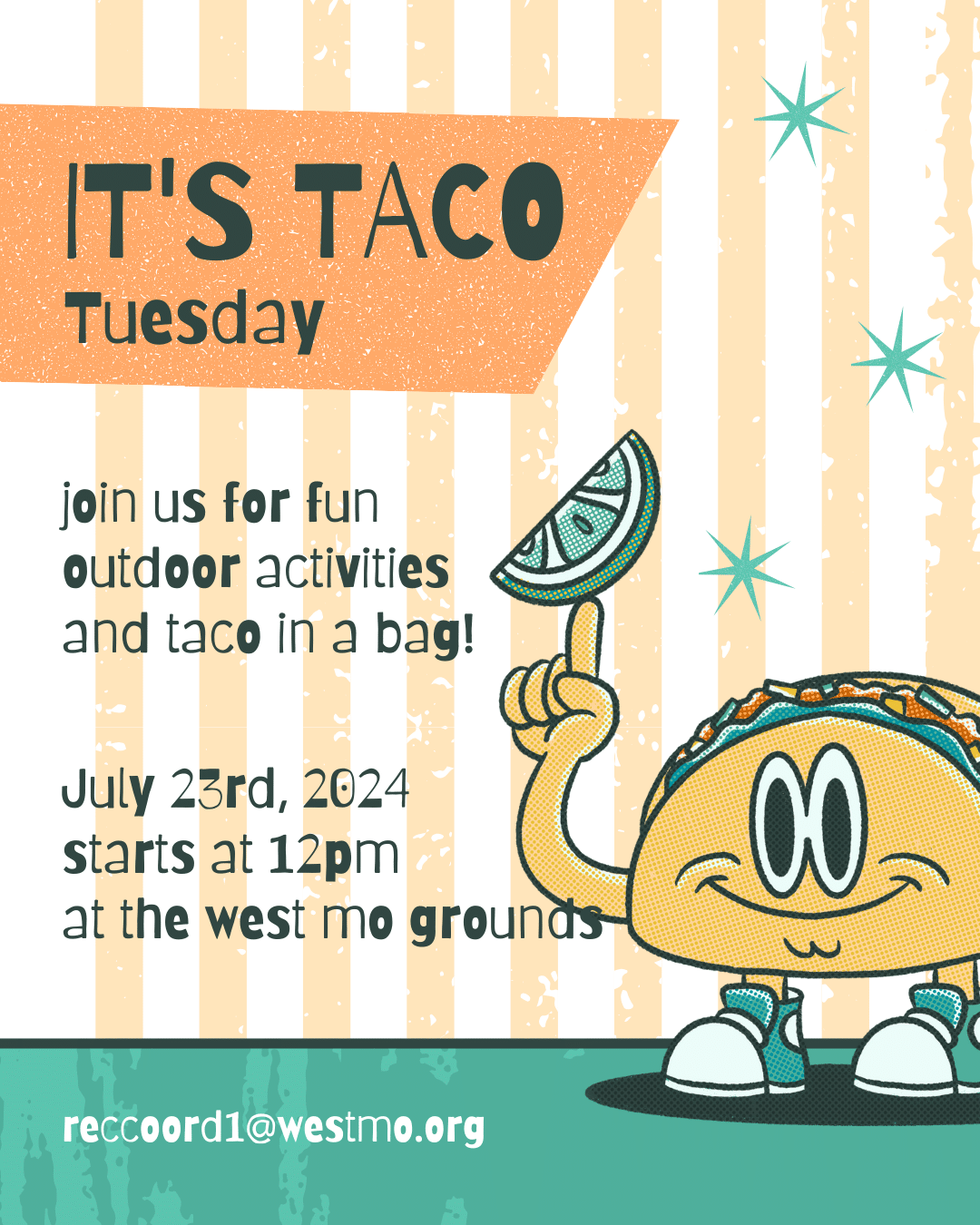 IT'S TACO
Tuesday

join us for fun
outdoor activities
and taco in a bag!

July 23rd, 2024
starts at 12pm
at the west mo grounds

reccoord1@westmo.org